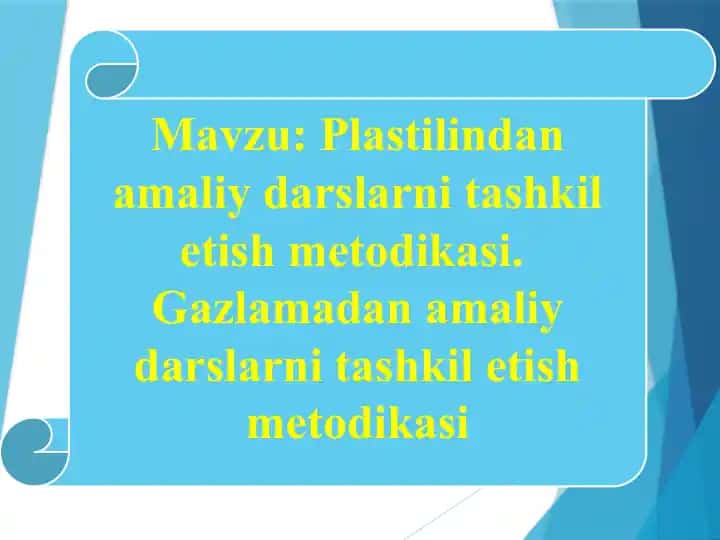 Mavzu: Plastilindan amaliy darslarni tashkil etish metodikasi. Gazlamadan amaliy darslarni tashkil etish metodikasi